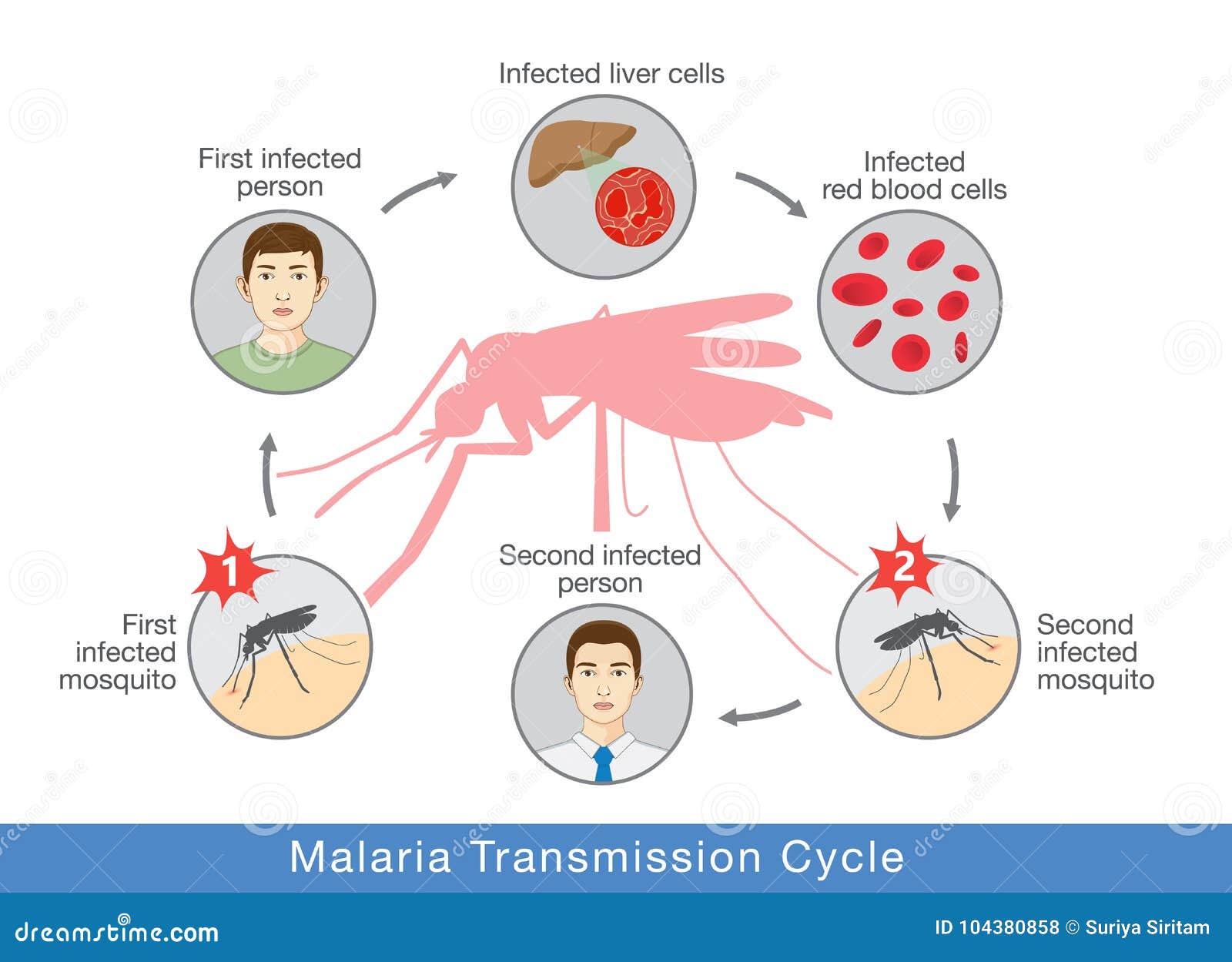 Infected liver cells

First infected person

Infected red blood cells

1

First infected mosquito

Second infected person

2

Second infected mosquito

Malaria Transmission Cycle

dreamstime.com

ID 104380858 © Suriya Siritam